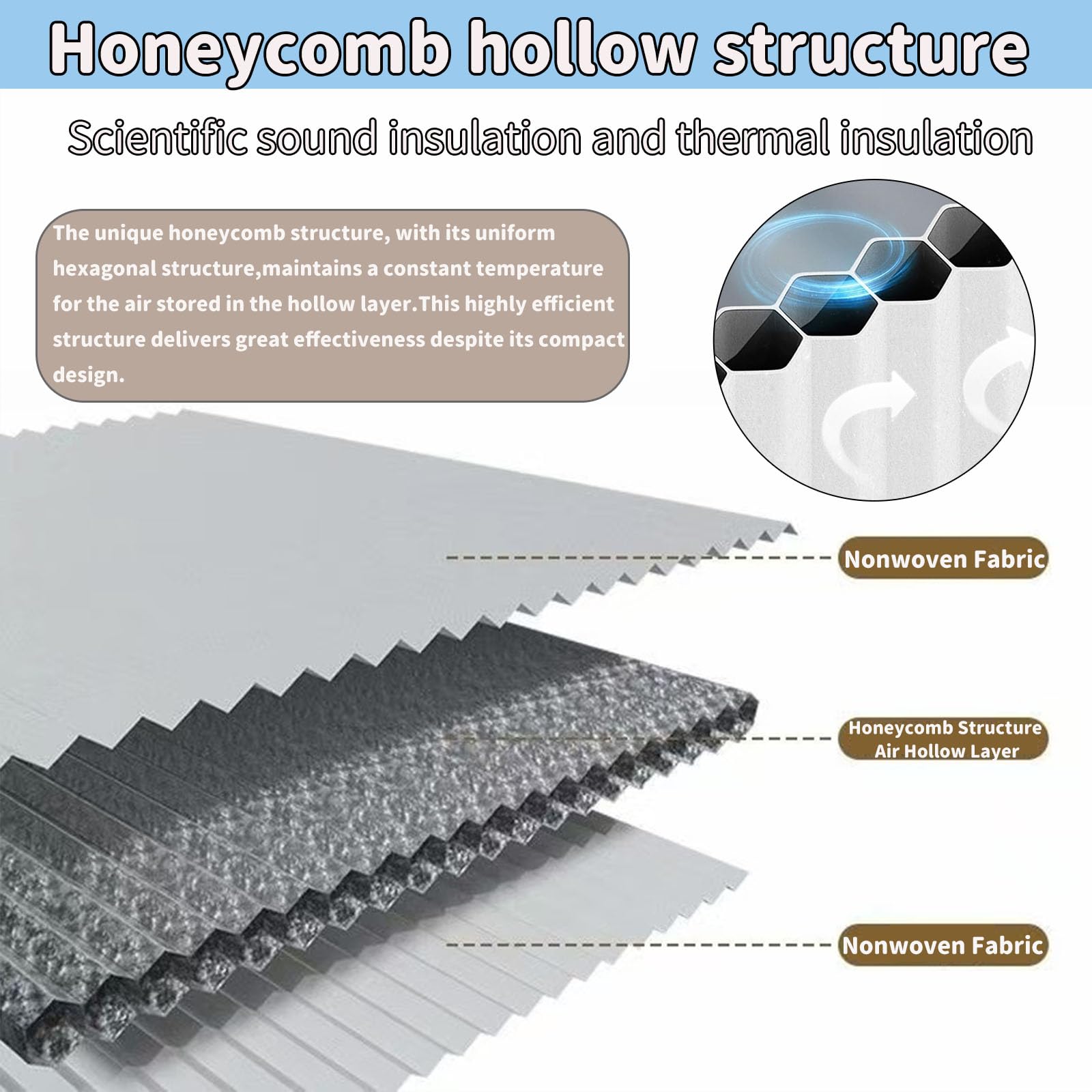 Honeycomb hollow structure

Scientific sound insulation and thermal insulation

The unique honeycomb structure, with its uniform hexagonal structure,maintains a constant temperature for the air stored in the hollow layer.This highly efficient structure delivers great effectiveness despite its compact design.

Nonwoven Fabric

Honeycomb Structure Air Hollow Layer

Nonwoven Fabric